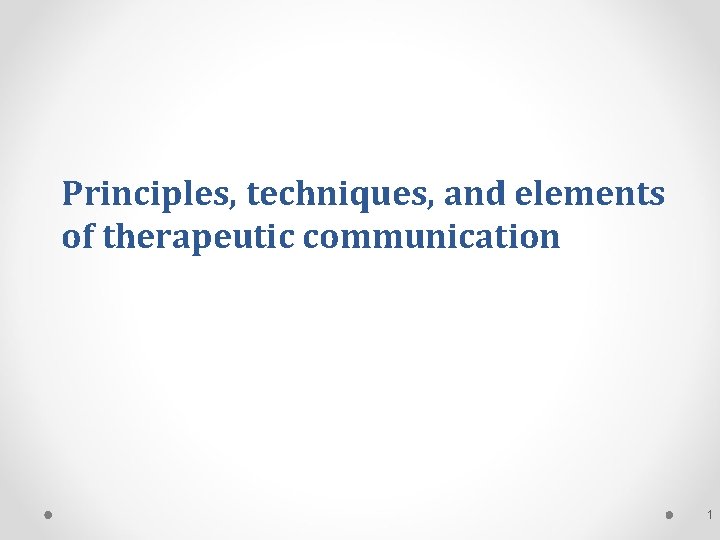 Principles, techniques, and elements of therapeutic communication

1